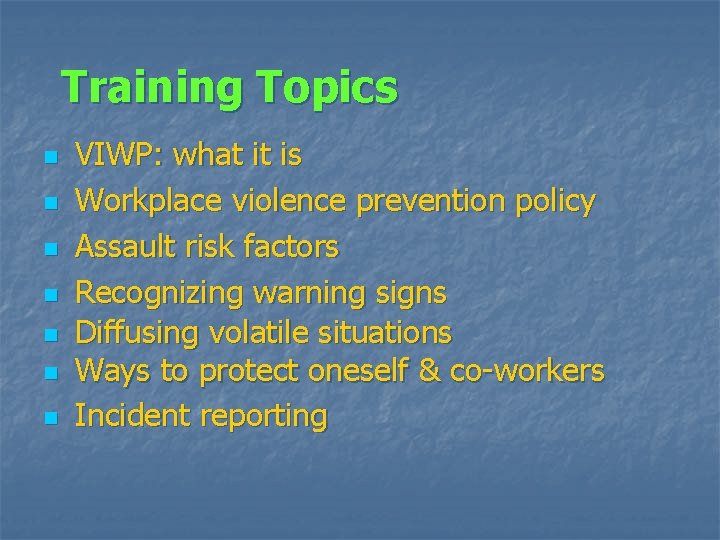 Training Topics

- VIWP: what it is
- Workplace violence prevention policy
- Assault risk factors
- Recognizing warning signs
- Diffusing volatile situations
- Ways to protect oneself & co-workers
- Incident reporting